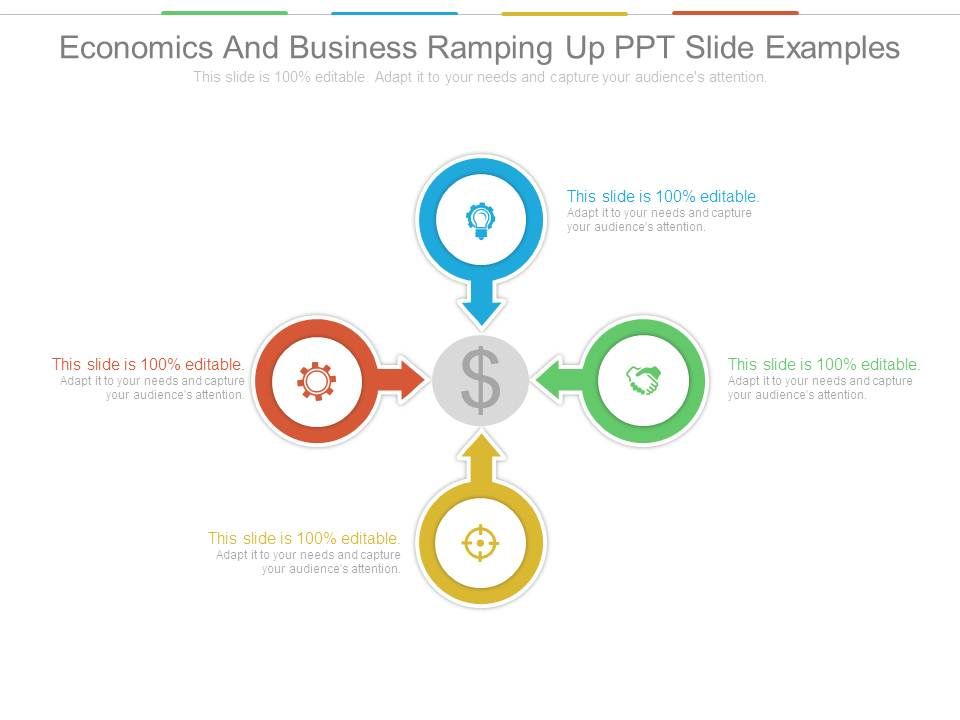 Economics And Business Ramping Up PPT Slide Examples
This slide is 100% editable. Adapt it to your needs and capture your audience's attention.

This slide is 100% editable.
Adapt it to your needs and capture your audience's attention.

This slide is 100% editable.
Adapt it to your needs and capture your audience's attention.

$

This slide is 100% editable.
Adapt it to your needs and capture your audience's attention.

This slide is 100% editable.
Adapt it to your needs and capture your audience's attention.